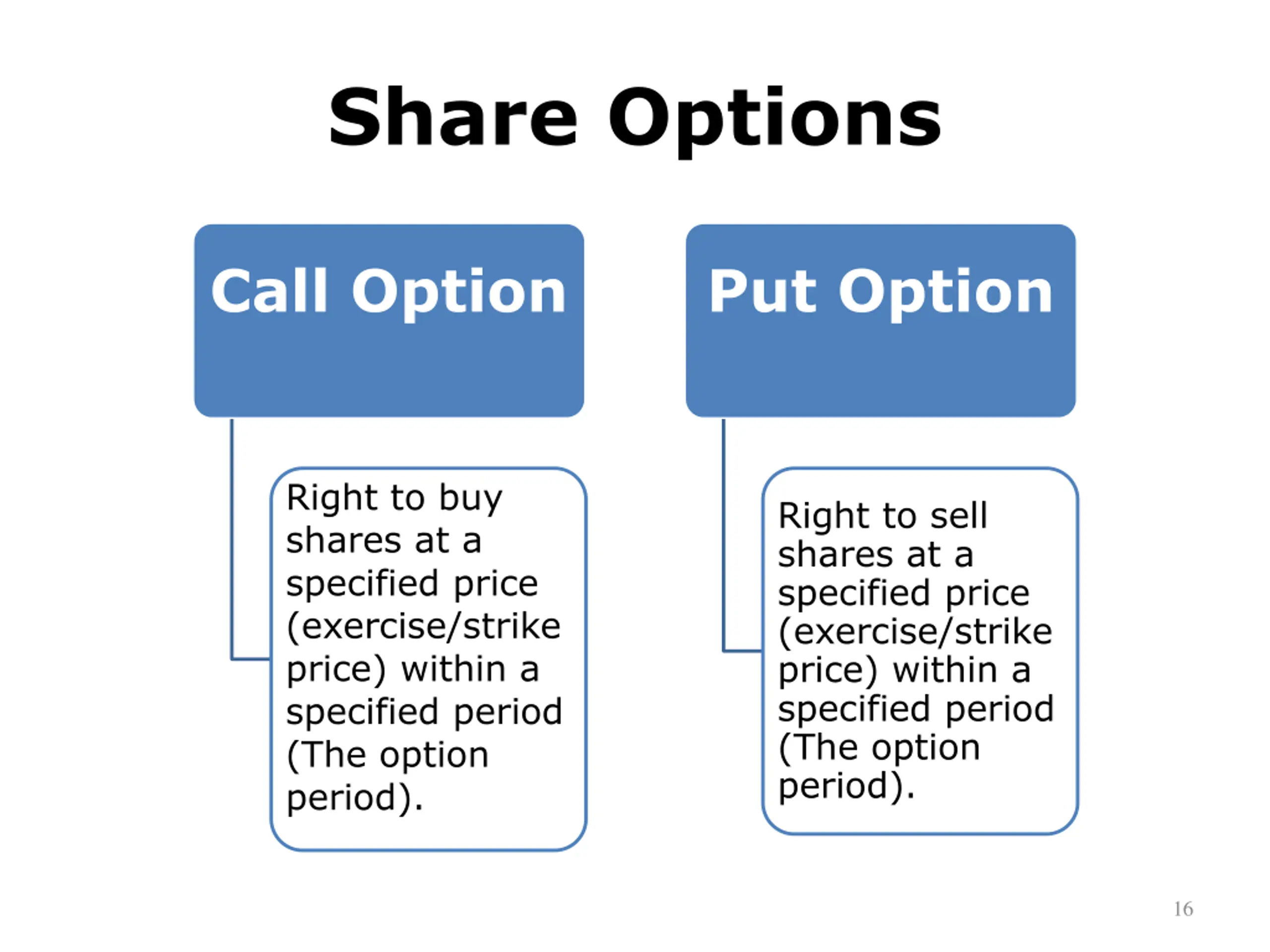 Share Options

Call Option

Right to buy shares at a specified price (exercise/strike price) within a specified period (The option period).

Put Option

Right to sell shares at a specified price (exercise/strike price) within a specified period (The option period).

16